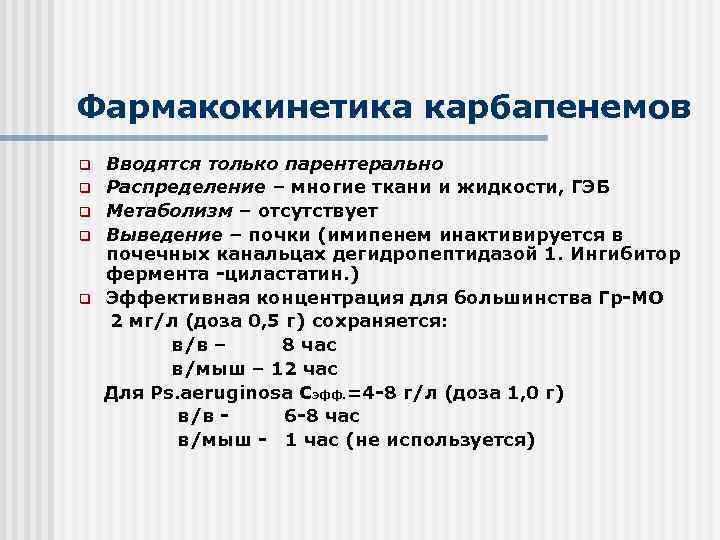 Фармакокинетика карбапенемов

Вводятся только парентерально

Распределение – многие ткани и жидкости, ГЭБ

Метаболизм – отсутствует

Выведение – почки (имипенем инактивируется в почечных канальцах дегидропептидазой 1. Ингибитор фермента -циластатин.)

Эффективная концентрация для большинства Гр-МО 2 мг/л (доза 0,5 г) сохраняется:

в/в – 8 час

в/мыш – 12 час

Для Ps.aeruginosa $C_{эфф.}$=4-8 г/л (доза 1,0 г)

в/в - 6-8 час

в/мыш - 1 час (не используется)